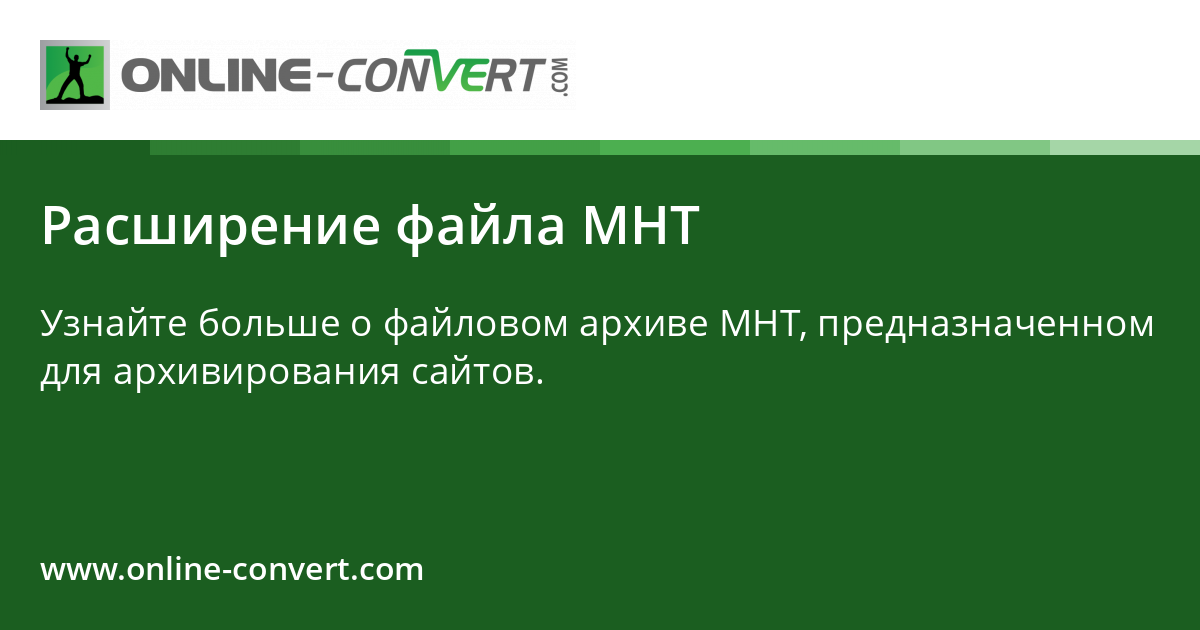 ONLINE-CONVERT.COM

Расширение файла MHT

Узнайте больше о файловом архиве MHT, предназначенном для архивирования сайтов.

www.online-convert.com